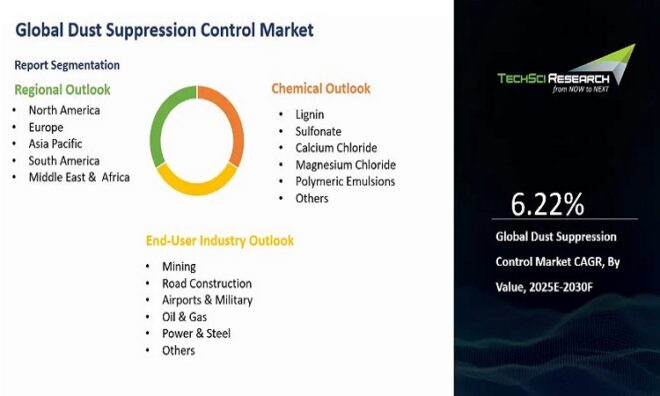 Global Dust Suppression Control Market

Report Segmentation

Regional Outlook
• North America
• Europe
• Asia Pacific
• South America
• Middle East & Africa

Chemical Outlook
• Lignin
• Sulfonate
• Calcium Chloride
• Magnesium Chloride
• Polymeric Emulsions
• Others

End-User Industry Outlook
• Mining
• Road Construction
• Airports & Military
• Oil & Gas
• Power & Steel
• Others

TECHSCI RESEARCH
from NOW to NEXT

6.22%

Global Dust Suppression Control Market CAGR, By Value, 2025E-2030F